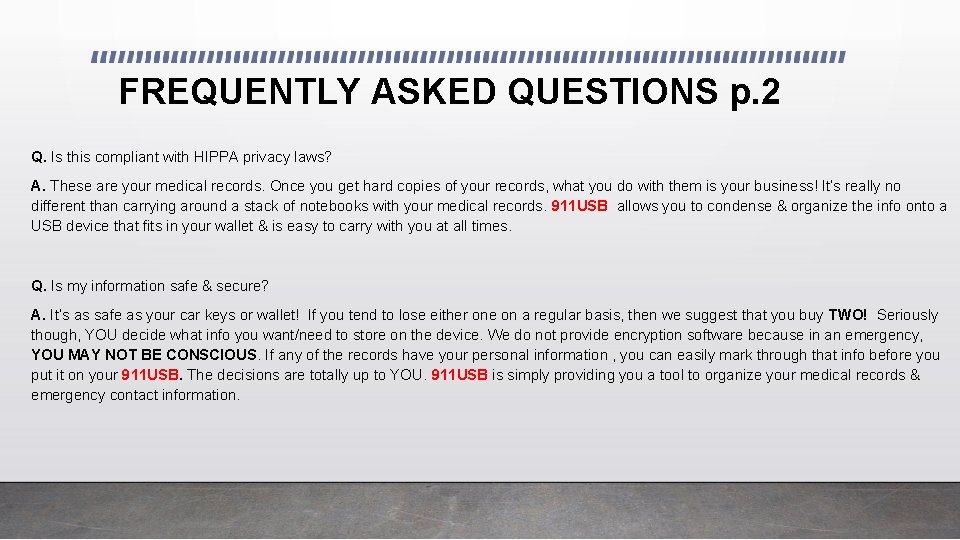 FREQUENTLY ASKED QUESTIONS p.2

Q. Is this compliant with HIPPA privacy laws?

A. These are your medical records. Once you get hard copies of your records, what you do with them is your business! It's really no different than carrying around a stack of notebooks with your medical records. 911USB allows you to condense & organize the info onto a USB device that fits in your wallet & is easy to carry with you at all times.

Q. Is my information safe & secure?

A. It's as safe as your car keys or wallet! If you tend to lose either one on a regular basis, then we suggest that you buy TWO! Seriously though, YOU decide what info you want/need to store on the device. We do not provide encryption software because in an emergency, YOU MAY NOT BE CONSCIOUS. If any of the records have your personal information , you can easily mark through that info before you put it on your 911USB. The decisions are totally up to YOU. 911USB is simply providing you a tool to organize your medical records & emergency contact information.